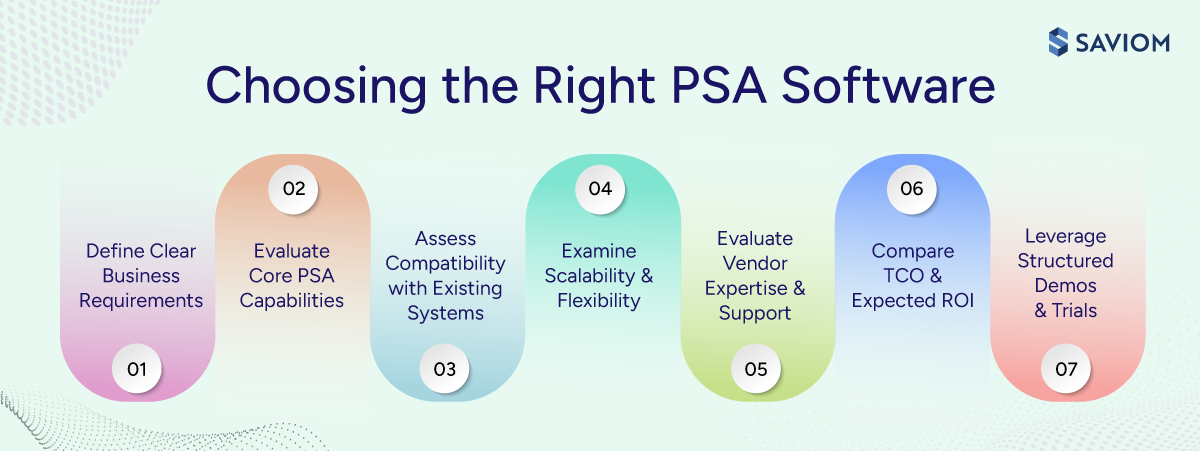 SAVIOM

Choosing the Right PSA Software

Define Clear Business Requirements

01

02

Evaluate Core PSA Capabilities

Assess Compatibility with Existing Systems

03

04

Examine Scalability & Flexibility

Evaluate Vendor Expertise & Support

05

06

Compare TCO & Expected ROI

Leverage Structured Demos & Trials

07